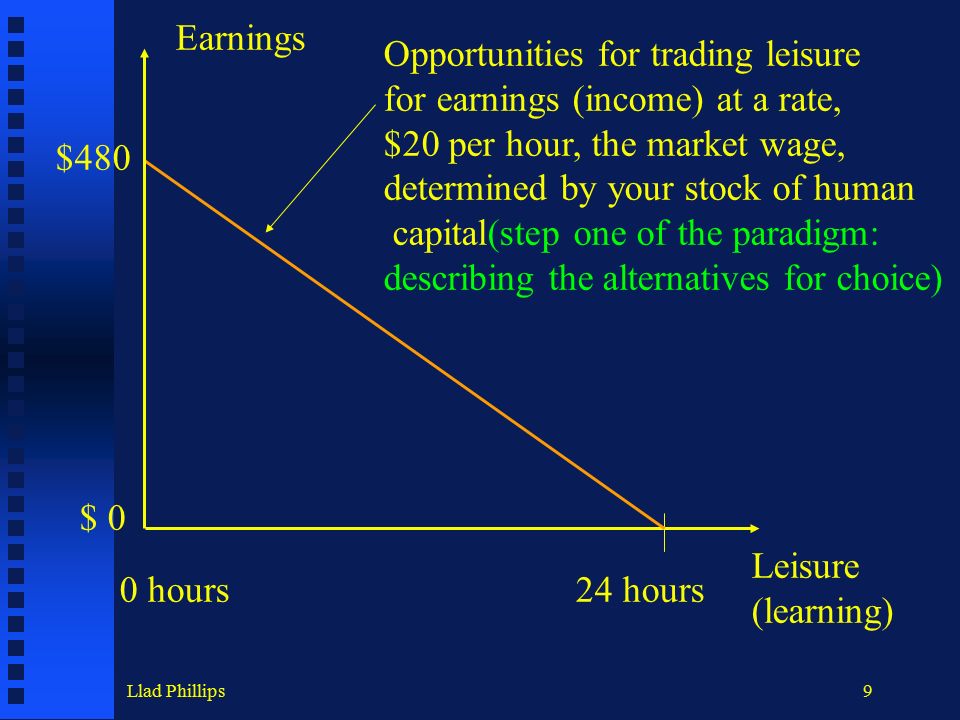 Earnings

Opportunities for trading leisure for earnings (income) at a rate, \$20 per hour, the market wage, determined by your stock of human capital(step one of the paradigm: describing the alternatives for choice)

\$480

\$ 0

0 hours

24 hours

Leisure (learning)

Llad Phillips

9